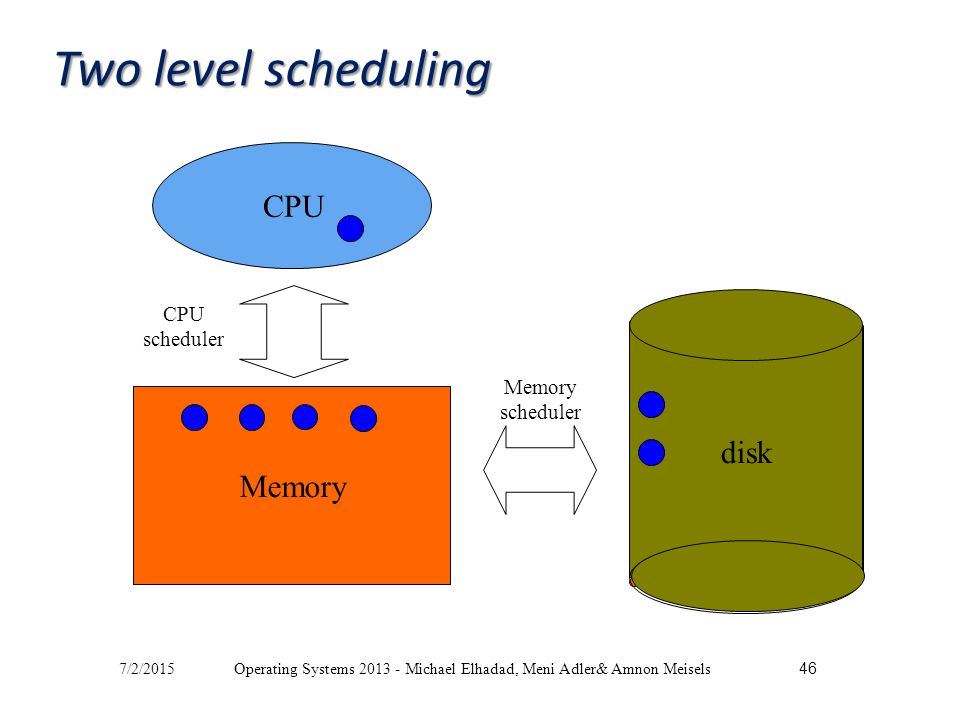 Two level scheduling

CPU

CPU scheduler

Memory

Memory scheduler

disk

7/2/2015 Operating Systems 2013 - Michael Elhadad, Meni Adler& Amnon Meisels 46